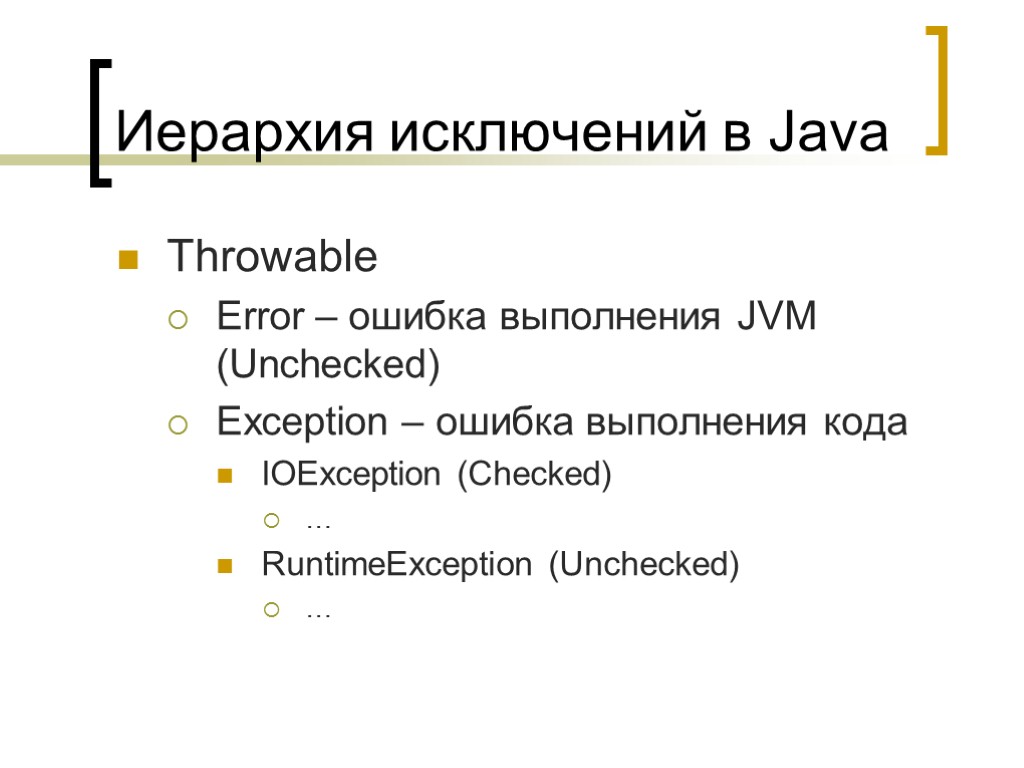 Иерархия исключений в Java

Throwable

Error – ошибка выполнения JVM (Unchecked)

Exception – ошибка выполнения кода

IOException (Checked)

…

RuntimeException (Unchecked)

…